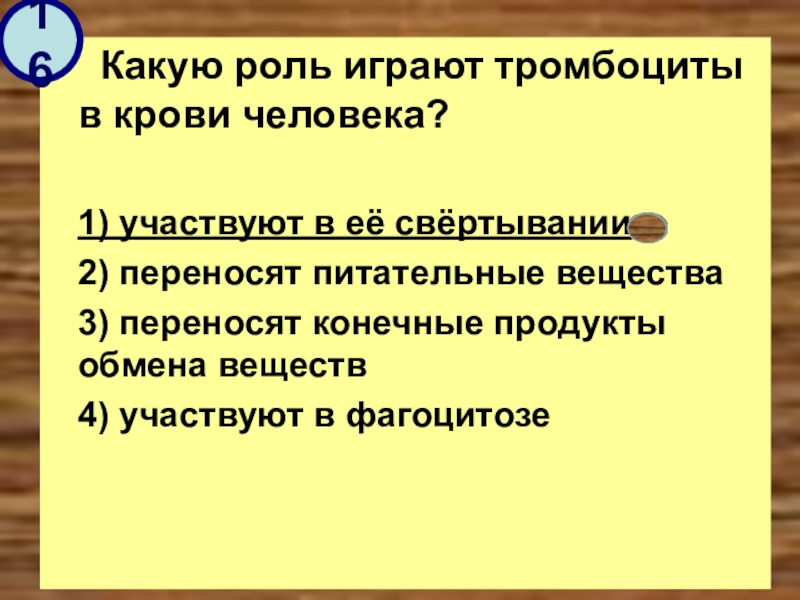 16

Какую роль играют тромбоциты в крови человека?

1) участвуют в её свёртывании

2) переносят питательные вещества

3) переносят конечные продукты обмена веществ

4) участвуют в фагоцитозе